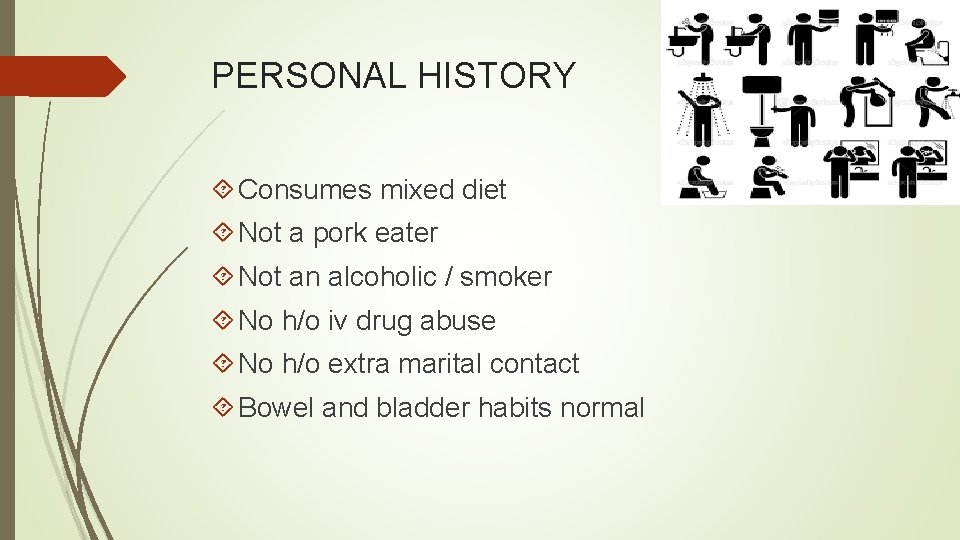 PERSONAL HISTORY

Consumes mixed diet

Not a pork eater

Not an alcoholic / smoker

No h/o iv drug abuse

No h/o extra marital contact

Bowel and bladder habits normal